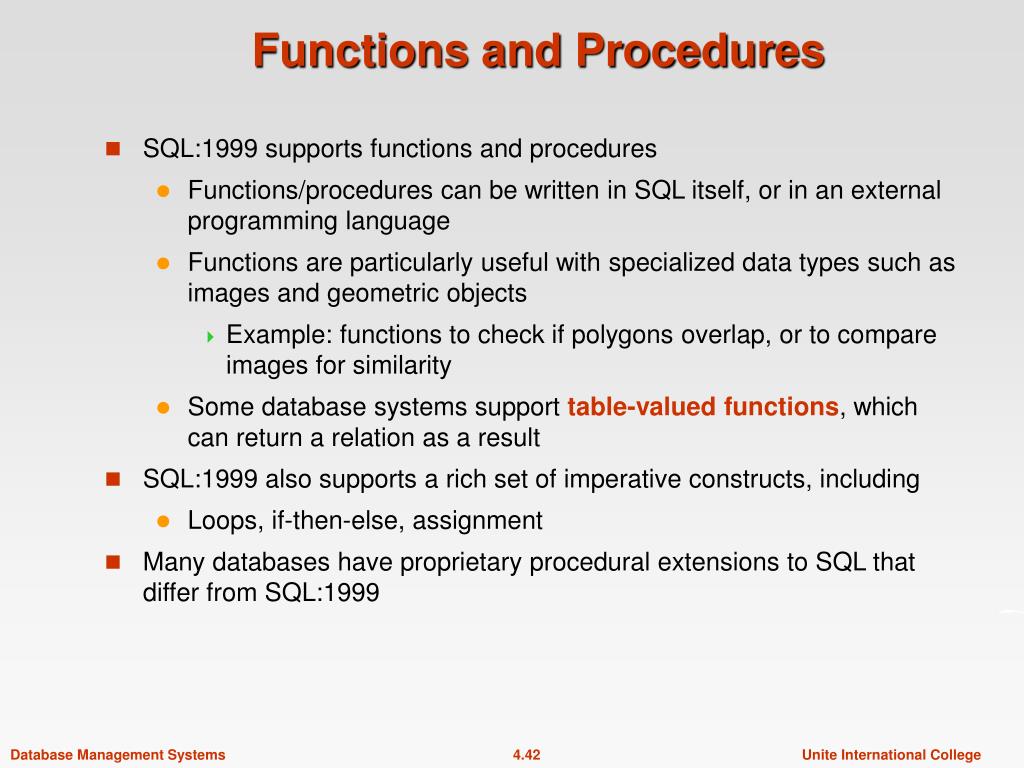 Functions and Procedures

SQL:1999 supports functions and procedures

Functions/procedures can be written in SQL itself, or in an external programming language

Functions are particularly useful with specialized data types such as images and geometric objects

Example: functions to check if polygons overlap, or to compare images for similarity

Some database systems support table-valued functions, which can return a relation as a result

SQL:1999 also supports a rich set of imperative constructs, including

Loops, if-then-else, assignment

Many databases have proprietary procedural extensions to SQL that differ from SQL:1999

Database Management Systems 4.42 Unite International College